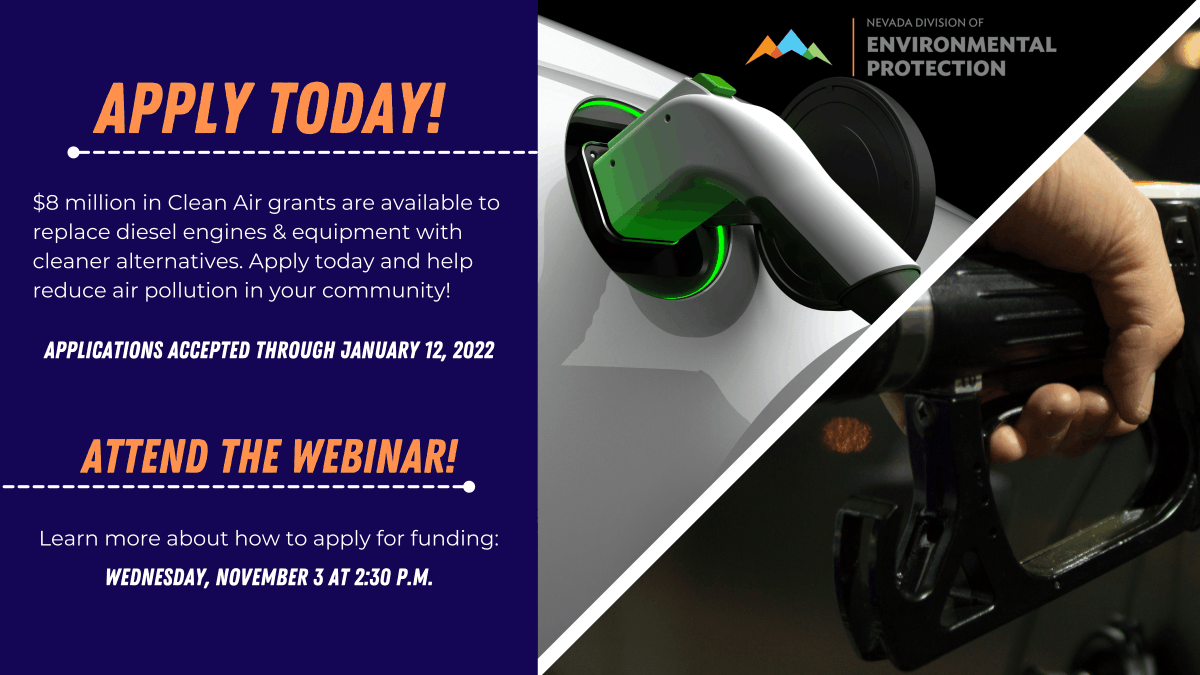 APPLY TODAY!

$8 million in Clean Air grants are available to replace diesel engines & equipment with cleaner alternatives. Apply today and help reduce air pollution in your community!

APPLICATIONS ACCEPTED THROUGH JANUARY 12, 2022

ATTEND THE WEBINAR!

Learn more about how to apply for funding:

WEDNESDAY, NOVEMBER 3 AT 2:30 P.M.

NEVADA DIVISION OF
ENVIRONMENTAL
PROTECTION